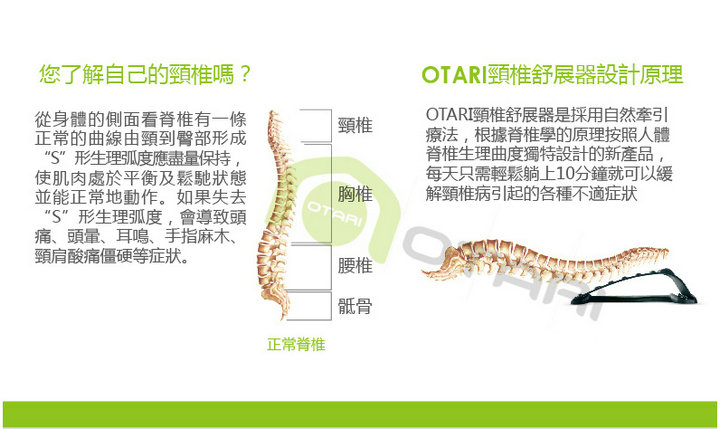 您了解自己的頸椎嗎？

從身體的側面看脊椎有一條正常的曲線由頸到臀部形成“S”形生理弧度應盡量保持，使肌肉處於平衡及鬆馳狀態並能正常地動作。如果失去“S”形生理弧度，會導致頭痛、頭暈、耳鳴、手指麻木、頸肩酸痛僵硬等症狀。

頸椎

胸椎

腰椎

骶骨

正常脊椎

OTARI

OTARI頸椎舒展器設計原理

OTARI頸椎舒展器是採用自然牽引療法，根據脊椎學的原理按照人體脊椎生理曲度獨特設計的新產品，每天只需輕鬆躺上10分鐘就可以緩解頸椎病引起的各種不適症狀

OTARI